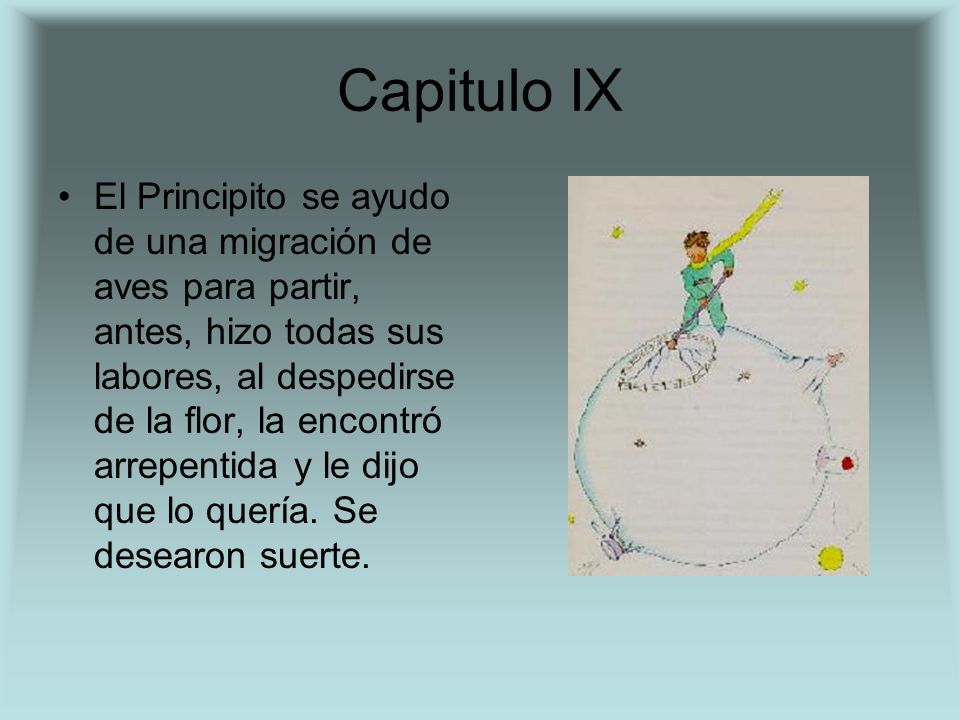 Capitulo IX

• El Principito se ayudo de una migración de aves para partir, antes, hizo todas sus labores, al despedirse de la flor, la encontró arrepentida y le dijo que lo quería. Se desearon suerte.